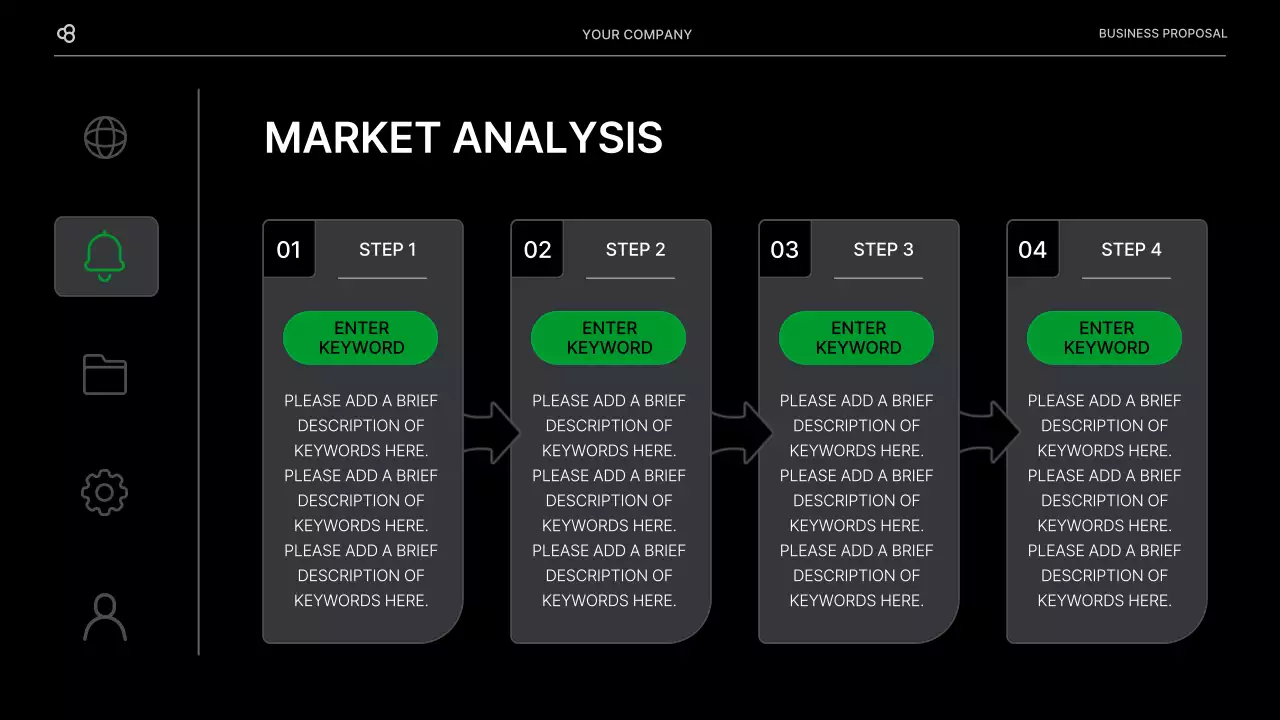 YOUR COMPANY

BUSINESS PROPOSAL

MARKET ANALYSIS

01 STEP 1

ENTER KEYWORD

PLEASE ADD A BRIEF DESCRIPTION OF KEYWORDS HERE. PLEASE ADD A BRIEF DESCRIPTION OF KEYWORDS HERE. PLEASE ADD A BRIEF DESCRIPTION OF KEYWORDS HERE.

02 STEP 2

ENTER KEYWORD

PLEASE ADD A BRIEF DESCRIPTION OF KEYWORDS HERE. PLEASE ADD A BRIEF DESCRIPTION OF KEYWORDS HERE. PLEASE ADD A BRIEF DESCRIPTION OF KEYWORDS HERE.

03 STEP 3

ENTER KEYWORD

PLEASE ADD A BRIEF DESCRIPTION OF KEYWORDS HERE. PLEASE ADD A BRIEF DESCRIPTION OF KEYWORDS HERE. PLEASE ADD A BRIEF DESCRIPTION OF KEYWORDS HERE.

04 STEP 4

ENTER KEYWORD

PLEASE ADD A BRIEF DESCRIPTION OF KEYWORDS HERE. PLEASE ADD A BRIEF DESCRIPTION OF KEYWORDS HERE. PLEASE ADD A BRIEF DESCRIPTION OF KEYWORDS HERE.